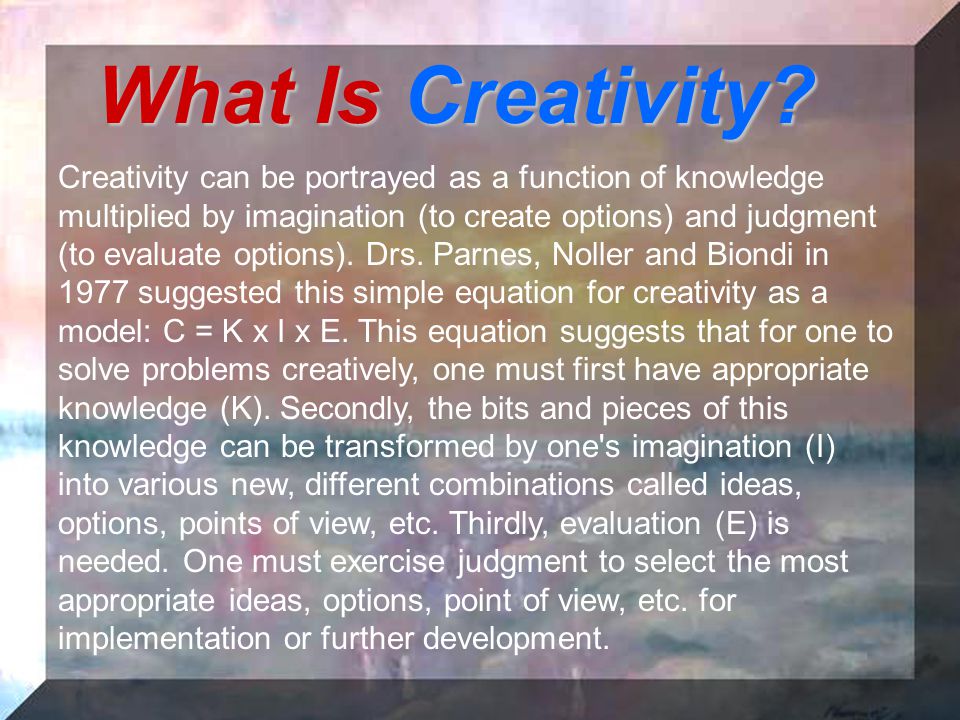 What Is Creativity?

Creativity can be portrayed as a function of knowledge multiplied by imagination (to create options) and judgment (to evaluate options). Drs. Parnes, Noller and Biondi in 1977 suggested this simple equation for creativity as a model: C = K x I x E. This equation suggests that for one to solve problems creatively, one must first have appropriate knowledge (K). Secondly, the bits and pieces of this knowledge can be transformed by one's imagination (I) into various new, different combinations called ideas, options, points of view, etc. Thirdly, evaluation (E) is needed. One must exercise judgment to select the most appropriate ideas, options, point of view, etc. for implementation or further development.